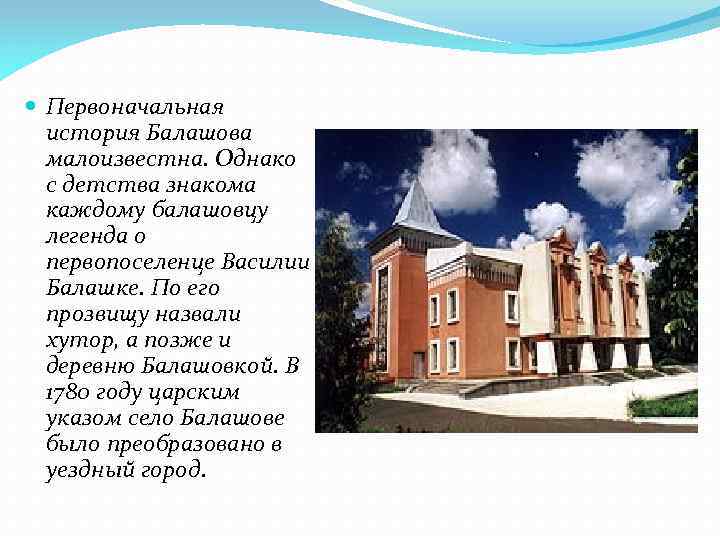 Первоначальная история Балашова малоизвестна. Однако с детства знакома каждому балашовцу легенда о первопоселенце Василии Балашке. По его прозвищу назвали хутор, а позже и деревню Балашовкой. В 1780 году царским указом село Балашове было преобразовано в уездный город.